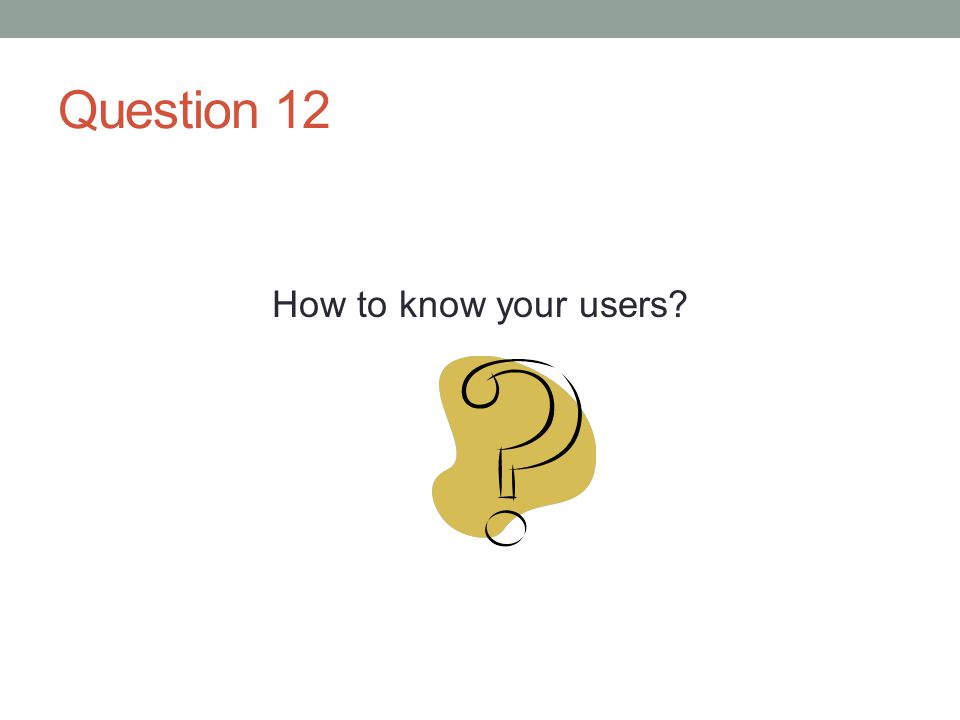 Question 12

How to know your users?